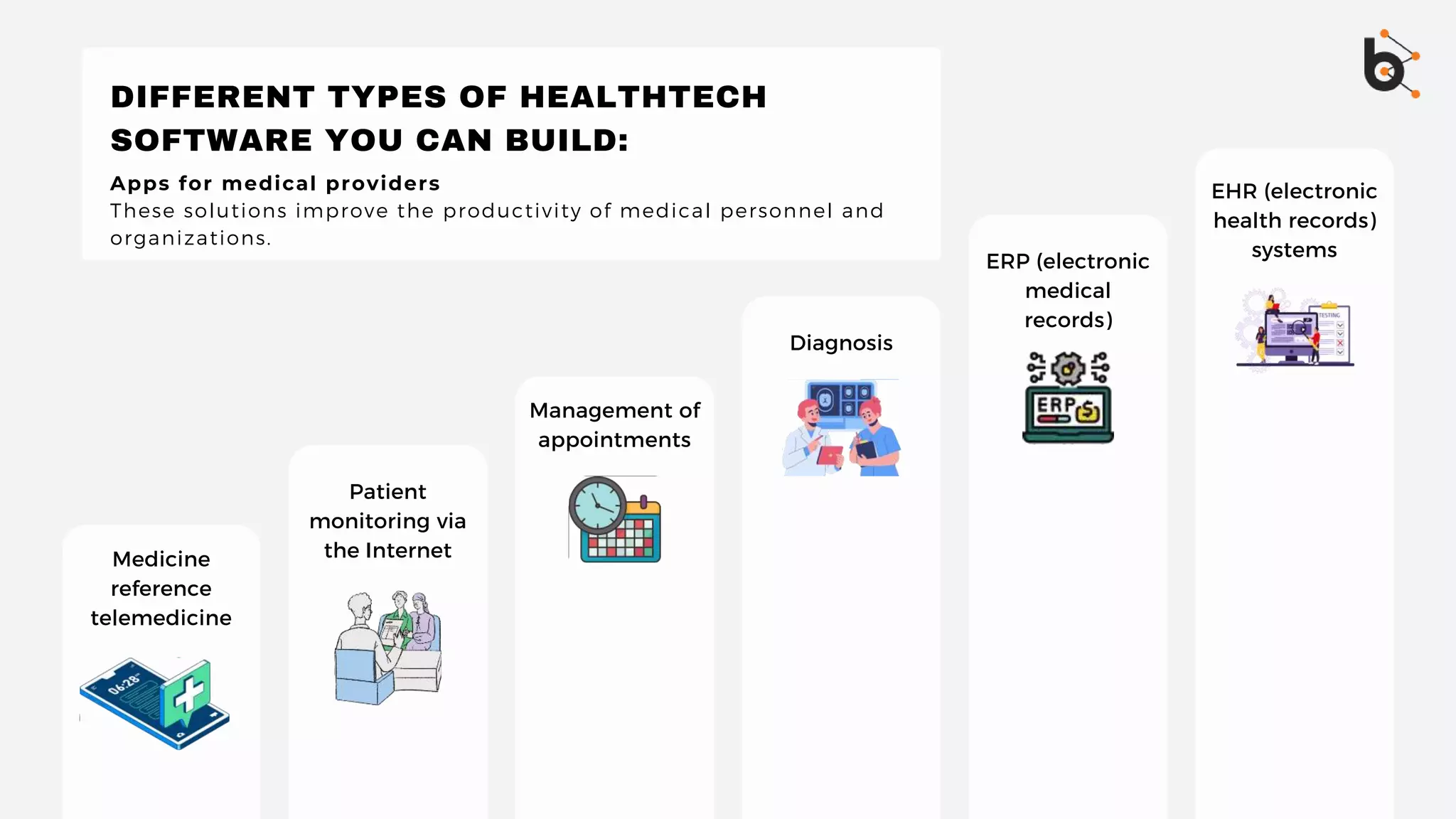 DIFFERENT TYPES OF HEALTHTECH SOFTWARE YOU CAN BUILD:

Apps for medical providers
These solutions improve the productivity of medical personnel and organizations.

Medicine reference telemedicine

06:28

Patient monitoring via the Internet

Management of appointments

Diagnosis

ERP (electronic medical records)

ERP

EHR (electronic health records) systems

TESTING